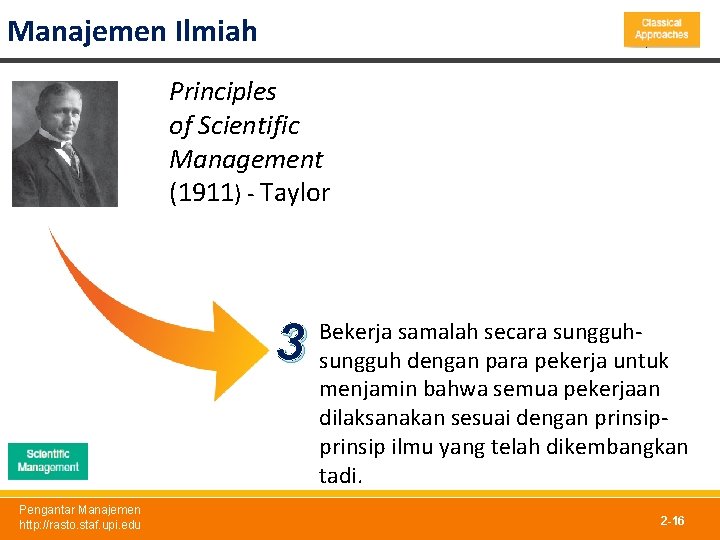 Manajemen Ilmiah

Classical Approaches

Principles of Scientific Management (1911) - Taylor

3 Bekerja samalah secara sungguh-sungguh dengan para pekerja untuk menjamin bahwa semua pekerjaan dilaksanakan sesuai dengan prinsip-prinsip ilmu yang telah dikembangkan tadi.

Scientific Management

Pengantar Manajemen
http://rasto.staf.upi.edu

2-16